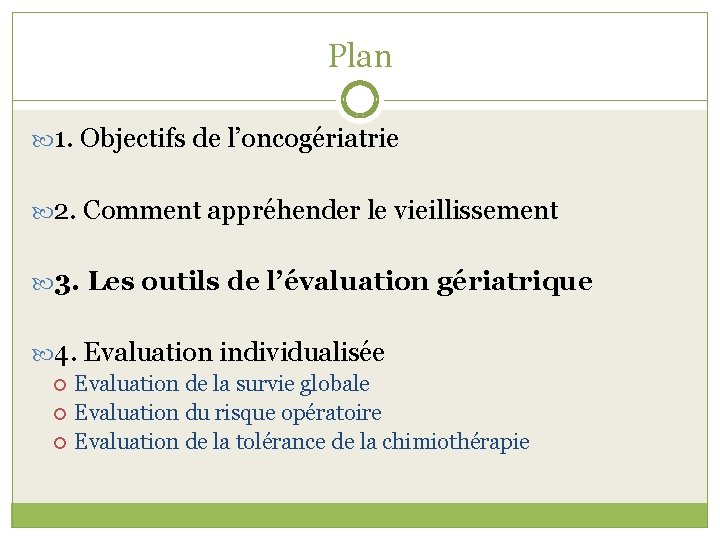 Plan

1. Objectifs de l’oncogériatrie

2. Comment appréhender le vieillissement

3. Les outils de l’évaluation gériatrique

4. Evaluation individualisée
Evaluation de la survie globale
Evaluation du risque opératoire
Evaluation de la tolérance de la chimiothérapie